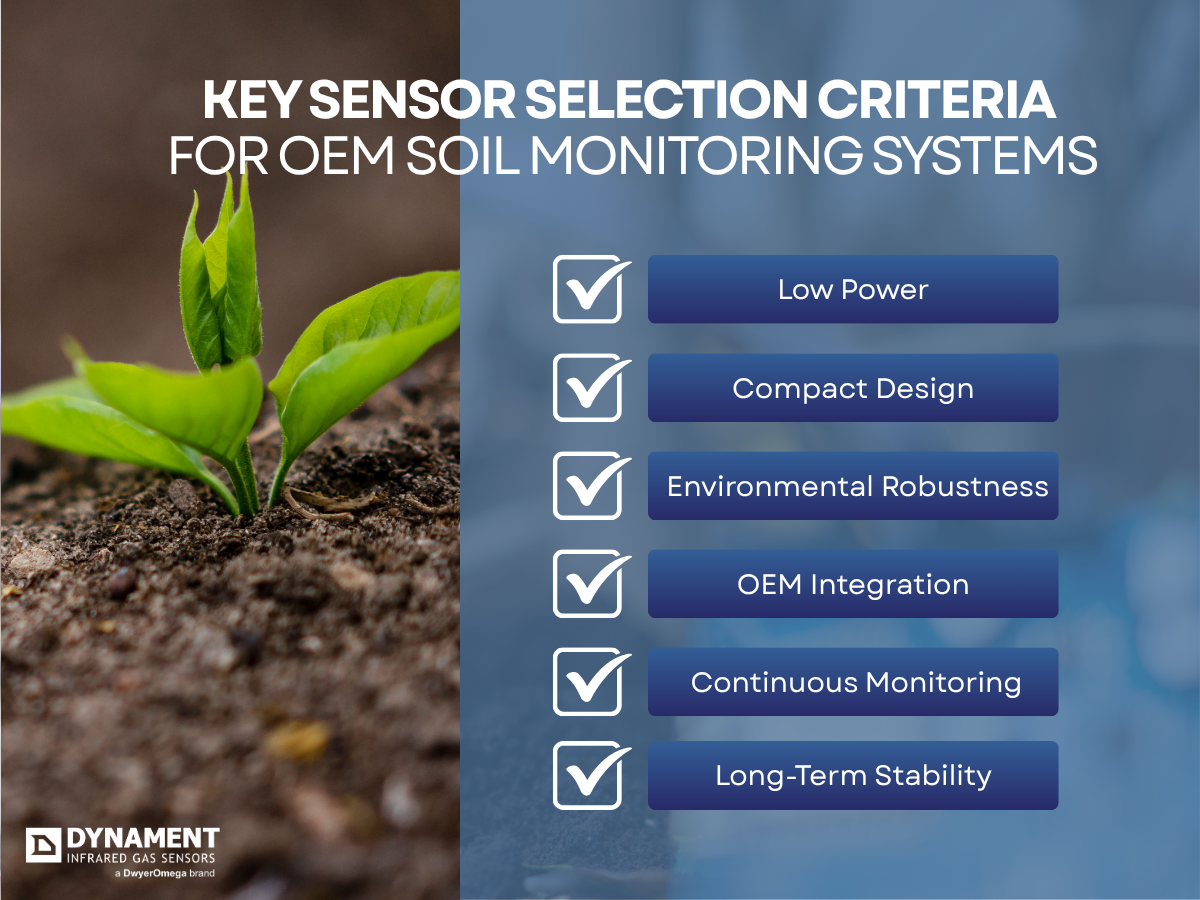 KEY SENSOR SELECTION CRITERIA
FOR OEM SOIL MONITORING SYSTEMS

☑ Low Power
☑ Compact Design
☑ Environmental Robustness
☑ OEM Integration
☑ Continuous Monitoring
☑ Long-Term Stability

DYNAMENT
INFRARED GAS SENSORS
a DwyerOmega brand